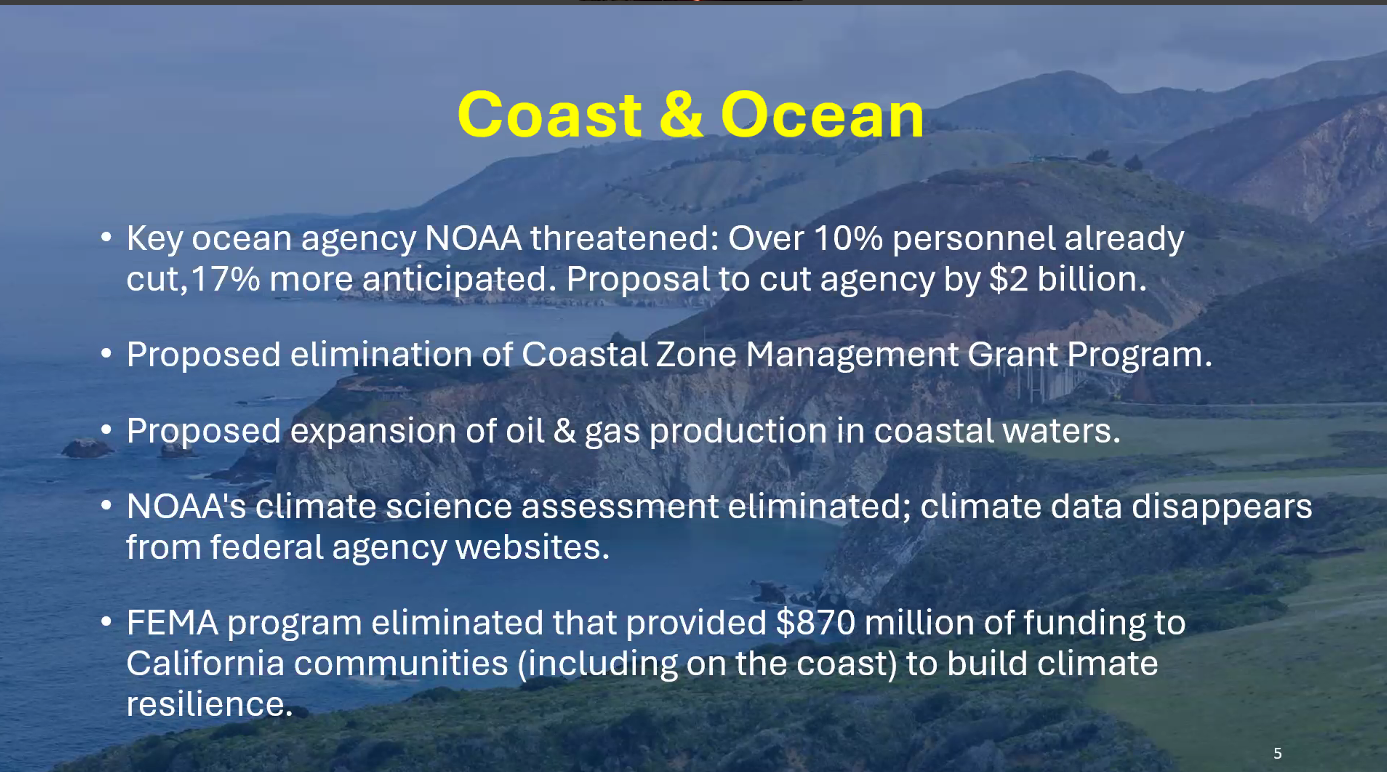 Coast & Ocean

• Key ocean agency NOAA threatened: Over 10% personnel already cut,17% more anticipated. Proposal to cut agency by \$2 billion.

• Proposed elimination of Coastal Zone Management Grant Program.

• Proposed expansion of oil & gas production in coastal waters.

• NOAA's climate science assessment eliminated; climate data disappears from federal agency websites.

• FEMA program eliminated that provided \$870 million of funding to California communities (including on the coast) to build climate resilience.

5